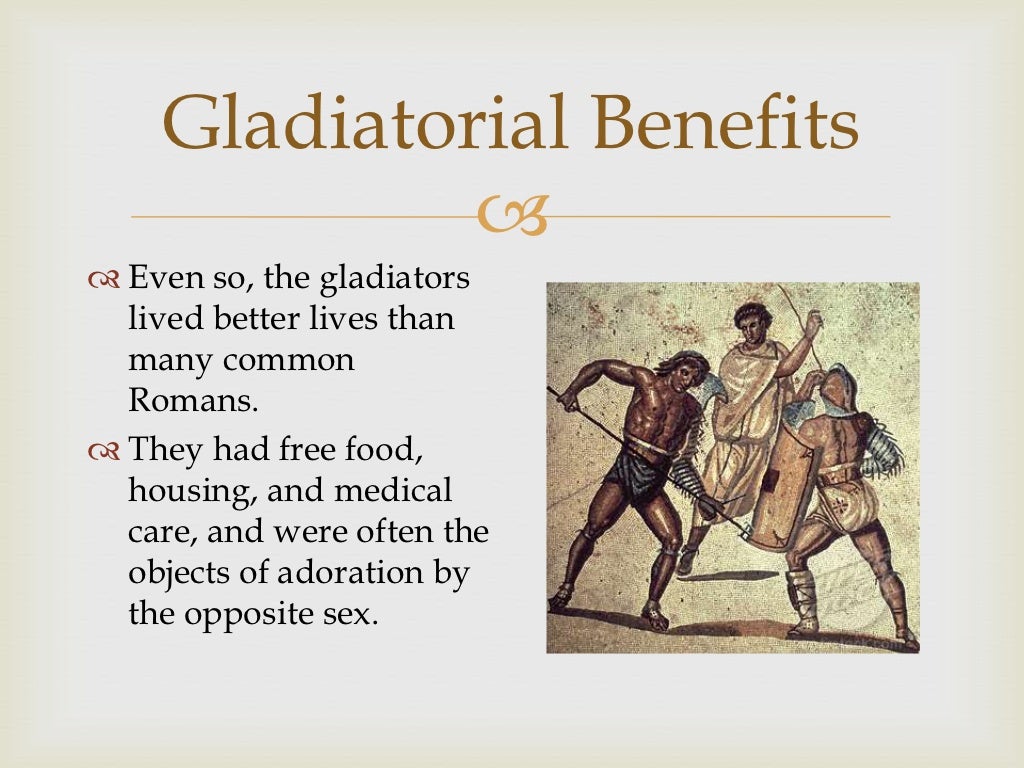 Gladiatorial Benefits

Even so, the gladiators lived better lives than many common Romans.

They had free food, housing, and medical care, and were often the objects of adoration by the opposite sex.